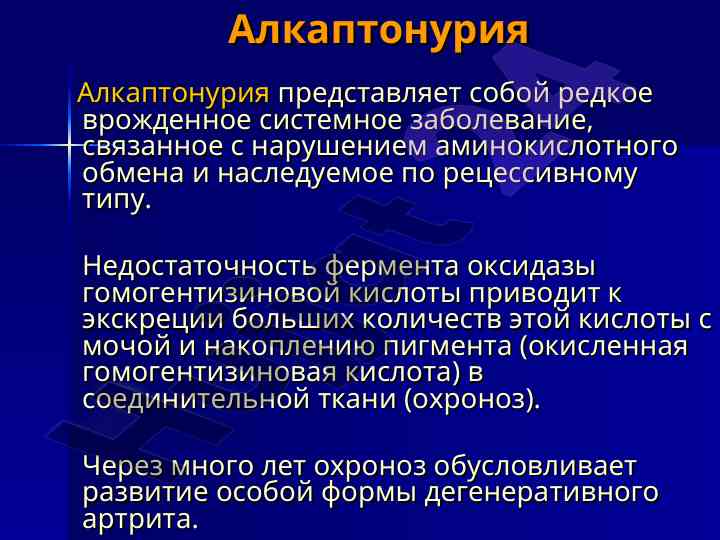 Алкаптонурия

Алкаптонурия представляет собой редкое врожденное системное заболевание, связанное с нарушением аминокислотного обмена и наследуемое по рецессивному типу.

Недостаточность фермента оксидазы гомогентизиновой кислоты приводит к экскреции больших количеств этой кислоты с мочой и накоплению пигмента (окисленная гомогентизиновая кислота) в соединительной ткани (охроноз).

Через много лет охроноз обусловливает развитие особой формы дегенеративного артрита.